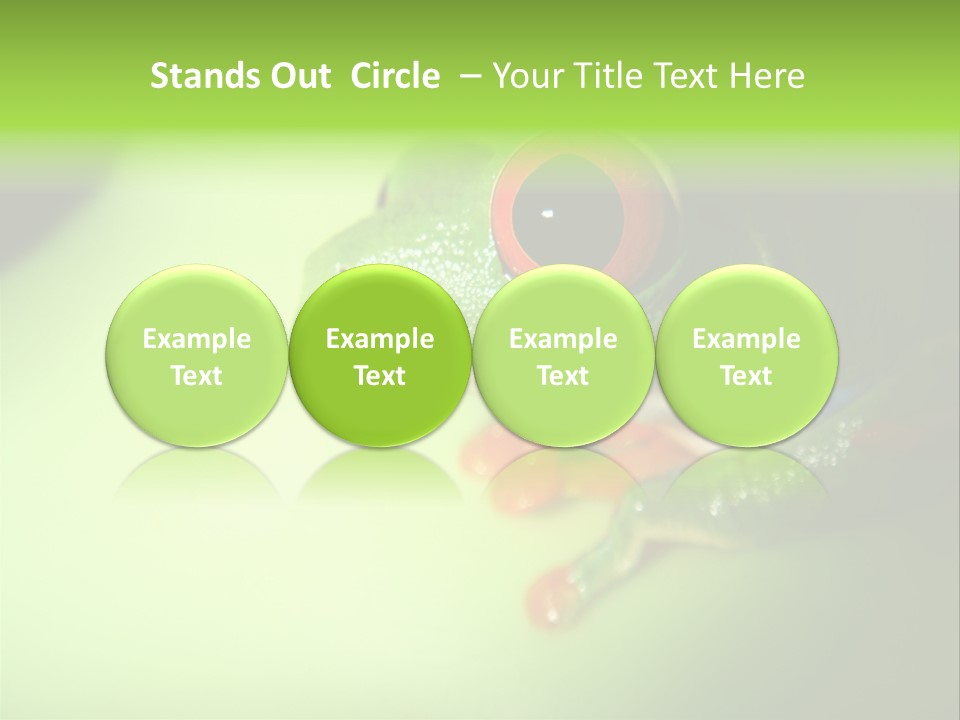 Stands Out Circle – Your Title Text Here

Example Text

Example Text

Example Text

Example Text